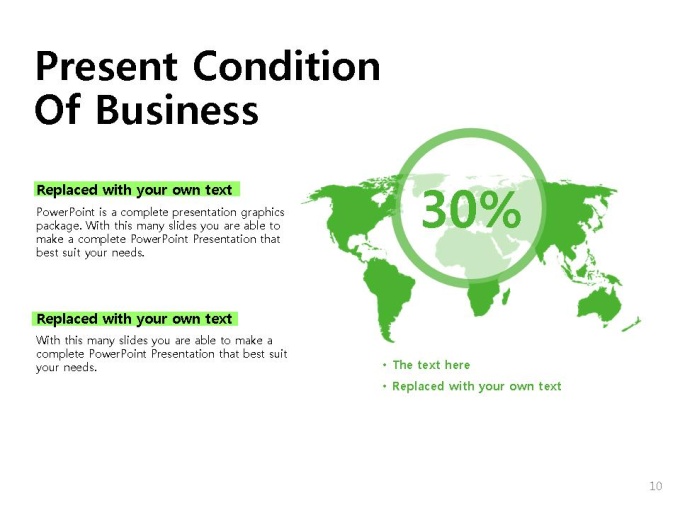 Present Condition Of Business

Replaced with your own text

PowerPoint is a complete presentation graphics package. With this many slides you are able to make a complete PowerPoint Presentation that best suit your needs.

Replaced with your own text

With this many slides you are able to make a complete PowerPoint Presentation that best suit your needs.

30%

• The text here
• Replaced with your own text

10